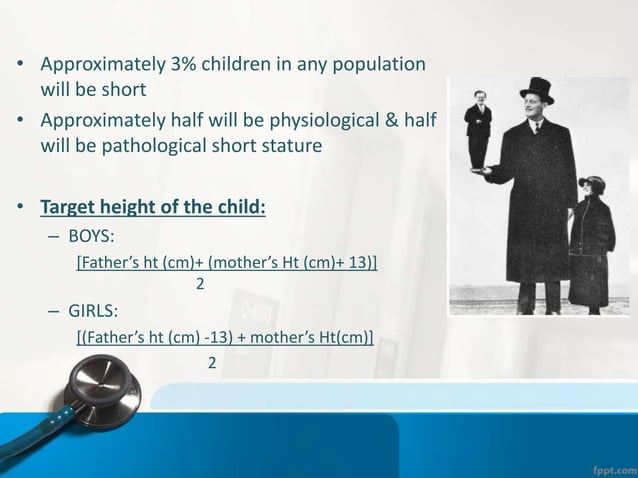 • Approximately 3% children in any population will be short
• Approximately half will be physiological & half will be pathological short stature

• Target height of the child:
– BOYS:
[Father's ht (cm)+ (mother's Ht (cm)+ 13)]
2
– GIRLS:
[(Father's ht (cm) -13) + mother's Ht(cm)]
2

fppt.com